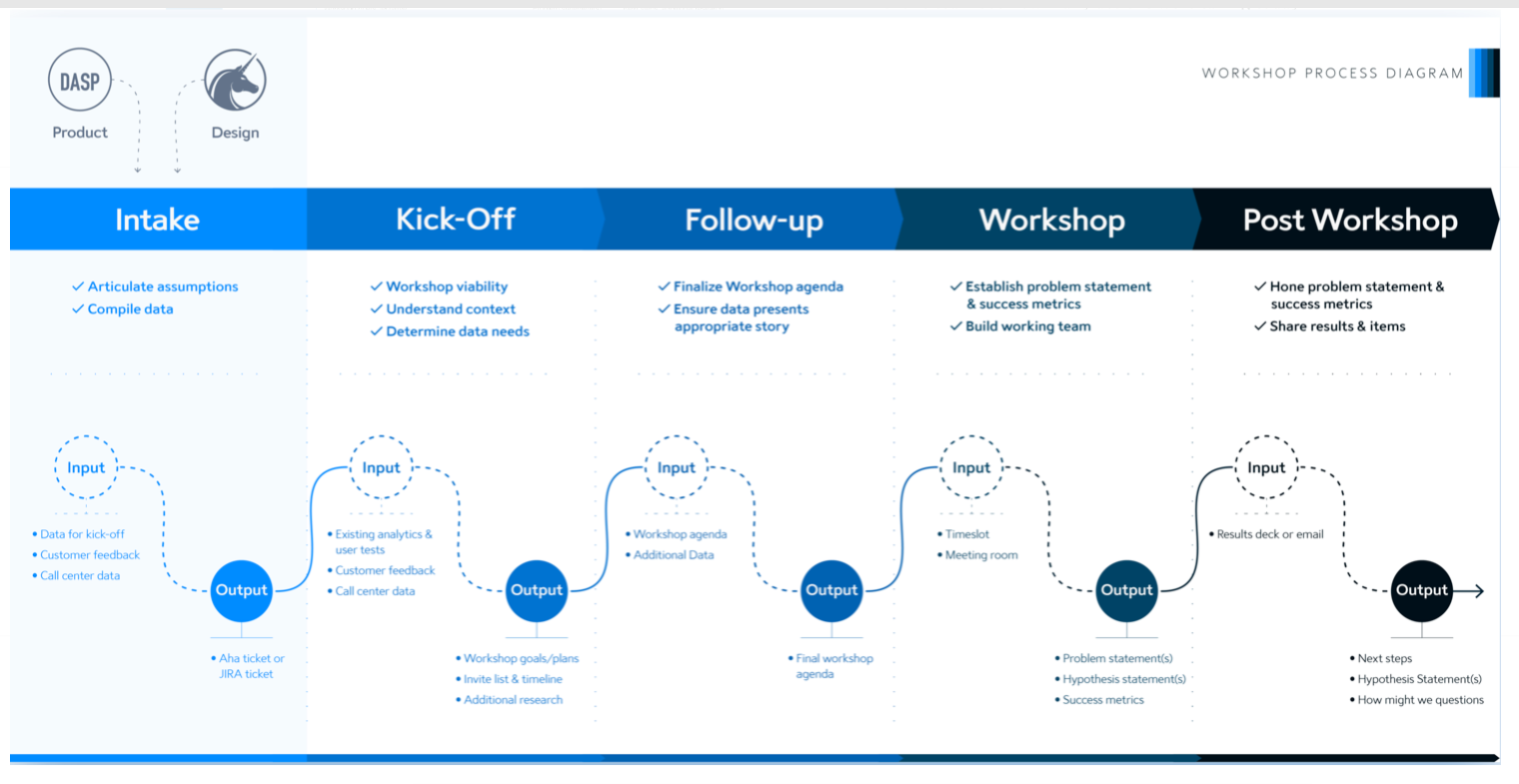 DASP
Product

Design

WORKSHOP PROCESS DIAGRAM

Intake

✓ Articulate assumptions
✓ Compile data

Input

• Data for kick-off
• Customer feedback
• Call center data

Output

• Aha ticket or JIRA ticket

Kick-Off

✓ Workshop viability
✓ Understand context
✓ Determine data needs

Input

• Existing analytics & user tests
• Customer feedback
• Call center data

Output

• Workshop goals/plans
• Invite list & timeline
• Additional research

Follow-up

✓ Finalize Workshop agenda
✓ Ensure data presents appropriate story

Input

• Workshop agenda
• Additional Data

Output

• Final workshop agenda

Workshop

✓ Establish problem statement & success metrics
✓ Build working team

Input

• Timeslot
• Meeting room

Output

• Problem statement(s)
• Hypothesis statement(s)
• Success metrics

Post Workshop

✓ Hone problem statement & success metrics
✓ Share results & items

Input

• Results deck or email

Output

• Next steps
• Hypothesis Statement(s)
• How might we questions